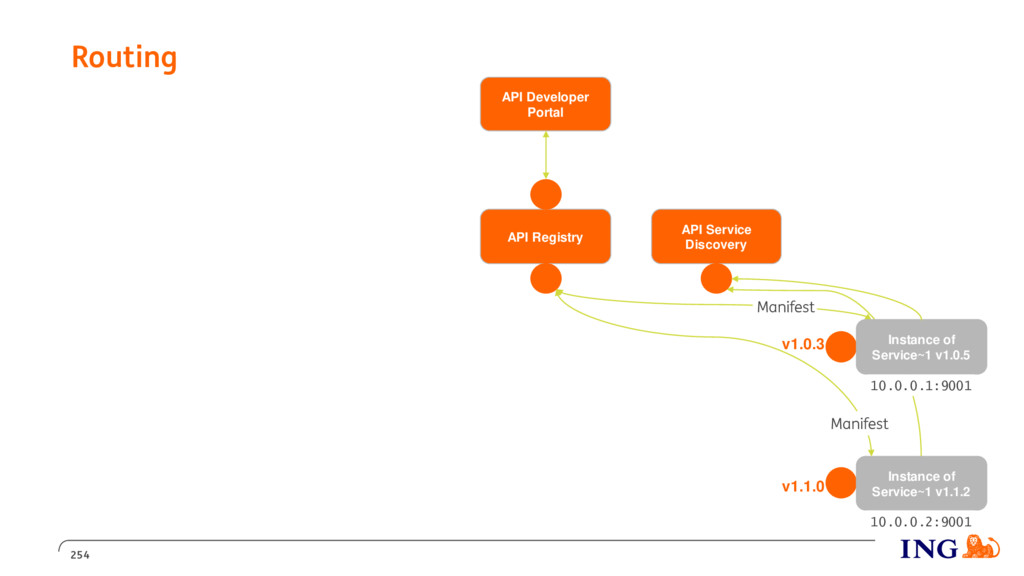 Routing

API Developer Portal

API Registry

API Service Discovery

Manifest

v1.0.3

Instance of Service~1 v1.0.5

10.0.0.1:9001

Manifest

v1.1.0

Instance of Service~1 v1.1.2

10.0.0.2:9001

254

ING